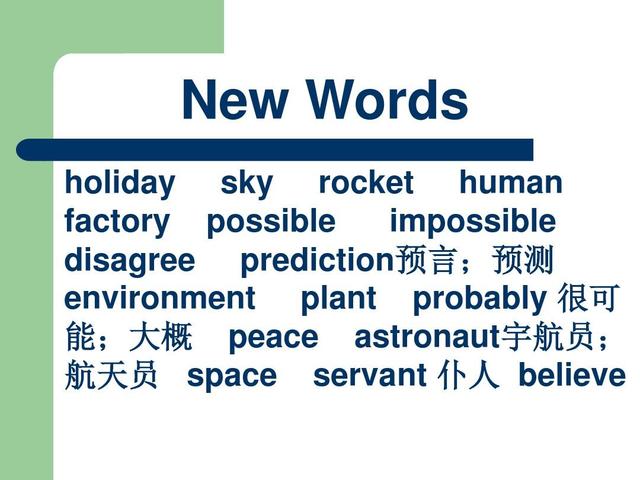 New Words

holiday sky rocket human factory possible impossible disagree prediction预言；预测 environment plant probably 很可能；大概 peace astronaut宇航员；航天员 space servant 仆人 believe